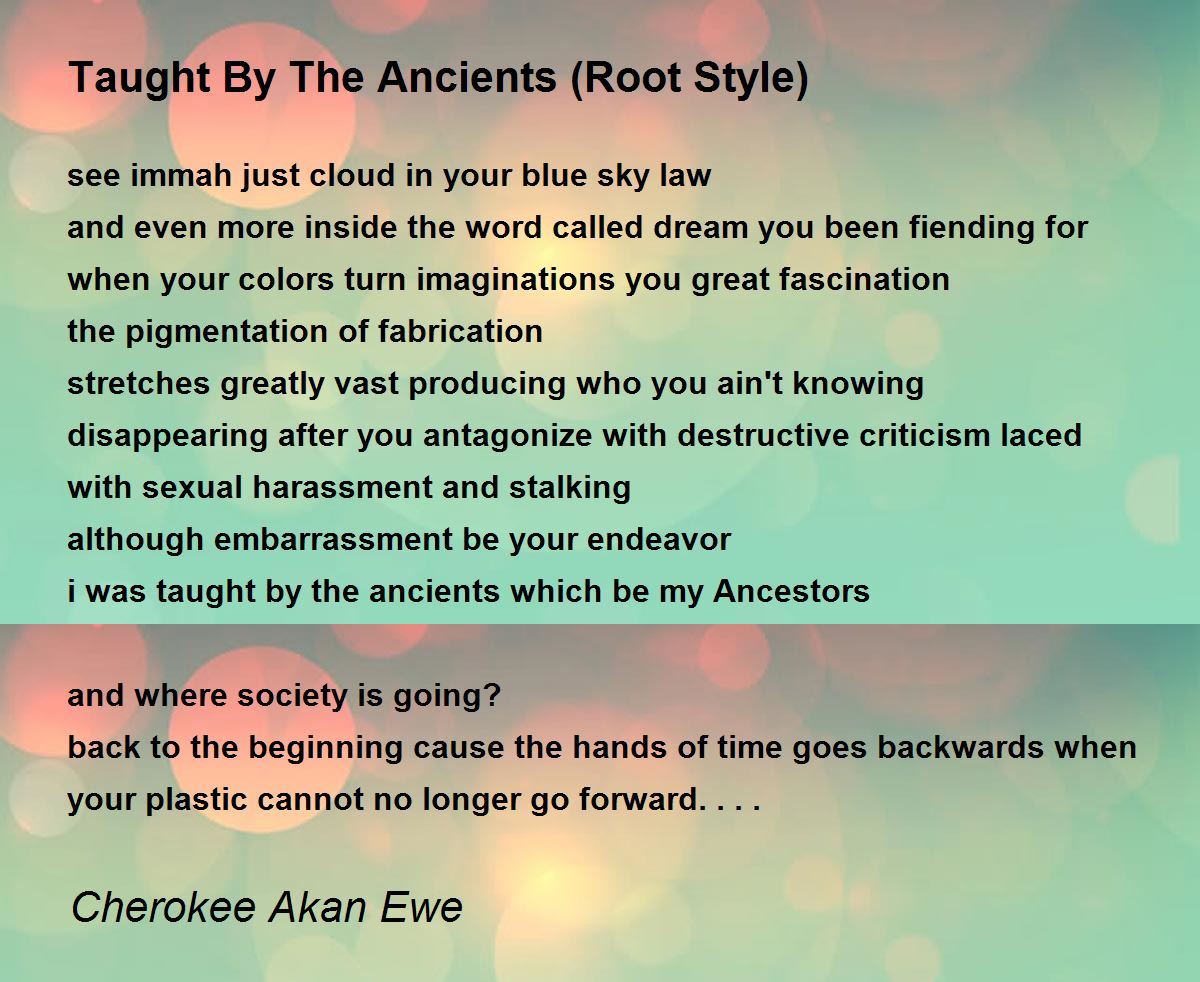 Taught By The Ancients (Root Style)

see immah just cloud in your blue sky law
and even more inside the word called dream you been fiending for
when your colors turn imaginations you great fascination
the pigmentation of fabrication
stretches greatly vast producing who you ain't knowing
disappearing after you antagonize with destructive criticism laced with sexual harassment and stalking
although embarrassment be your endeavor
i was taught by the ancients which be my Ancestors

and where society is going?
back to the beginning cause the hands of time goes backwards when your plastic cannot no longer go forward. . . .

Cherokee Akan Ewe